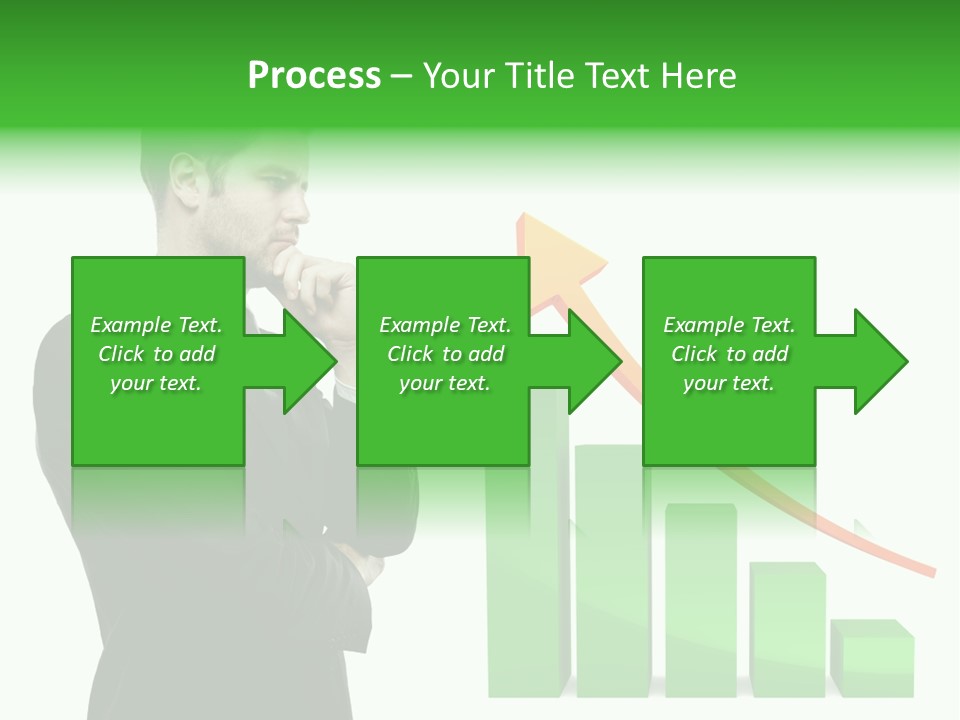 Process – Your Title Text Here

Example Text. Click to add your text.

Example Text. Click to add your text.

Example Text. Click to add your text.